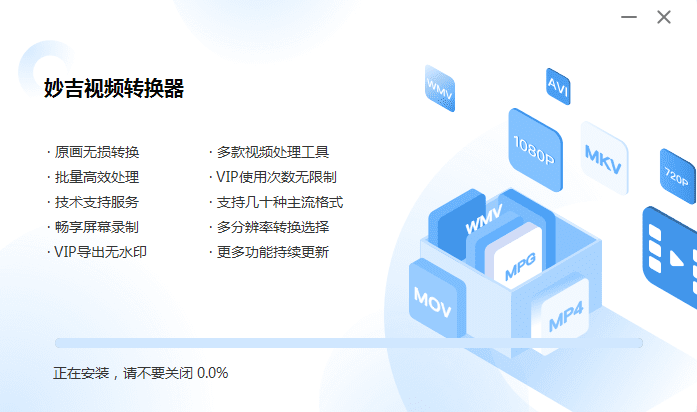 妙吉视频转换器

· 原画无损转换
· 批量高效处理
· 技术支持服务
· 畅享屏幕录制
· VIP导出无水印

· 多款视频处理工具
· VIP使用次数无限制
· 支持几十种主流格式
· 多分辨率转换选择
· 更多功能持续更新

WMV
AVI
1080P
MKV
720P
WMV
MPG
MOV
MP4

正在安装，请不要关闭 0.0%